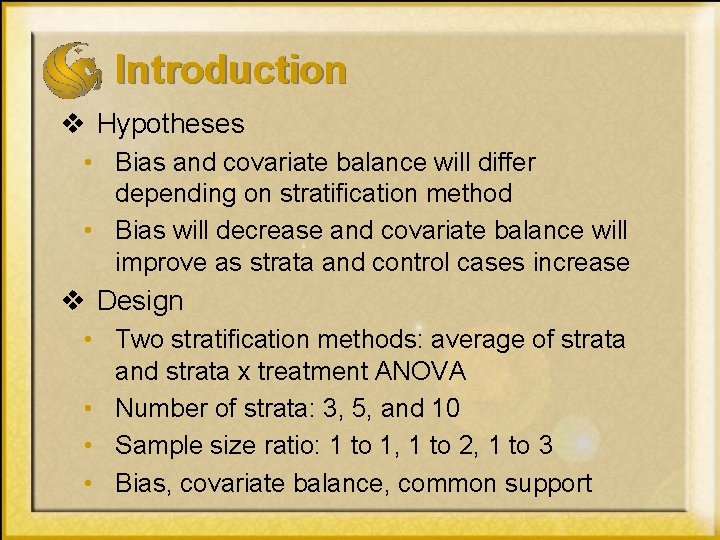 Introduction

❖ Hypotheses

• Bias and covariate balance will differ depending on stratification method

• Bias will decrease and covariate balance will improve as strata and control cases increase

❖ Design

• Two stratification methods: average of strata and strata x treatment ANOVA

• Number of strata: 3, 5, and 10

• Sample size ratio: 1 to 1, 1 to 2, 1 to 3

• Bias, covariate balance, common support